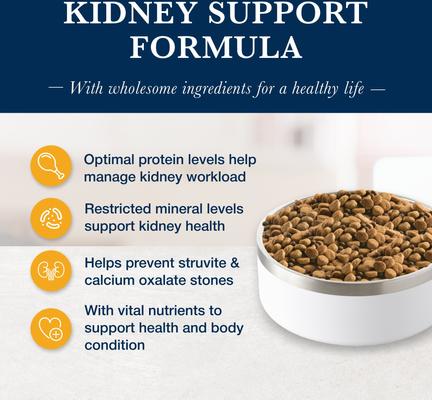 KIDNEY SUPPORT FORMULA

— With wholesome ingredients for a healthy life —

Optimal protein levels help manage kidney workload

Restricted mineral levels support kidney health

Helps prevent struvite & calcium oxalate stones

With vital nutrients to support health and body condition